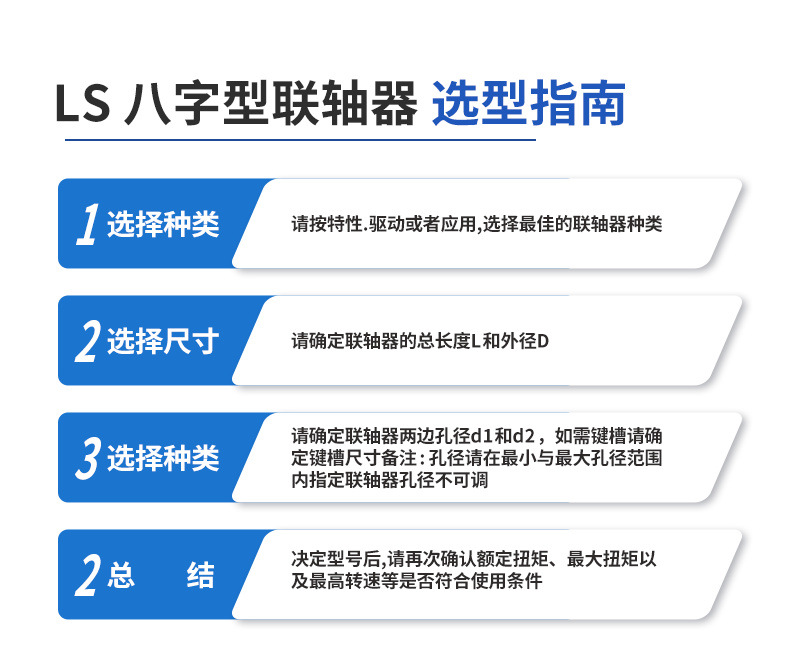 LS 八字型联轴器 选型指南

1 选择种类

请按特性.驱动或者应用,选择最佳的联轴器种类

2 选择尺寸

请确定联轴器的总长度L和外径D

3 选择种类

请确定联轴器两边孔径d1和d2，如需键槽请确定键槽尺寸备注：孔径请在最小与最大孔径范围内指定联轴器孔径不可调

2 总　结

决定型号后,请再次确认额定扭矩、最大扭矩以及最高转速等是否符合使用条件